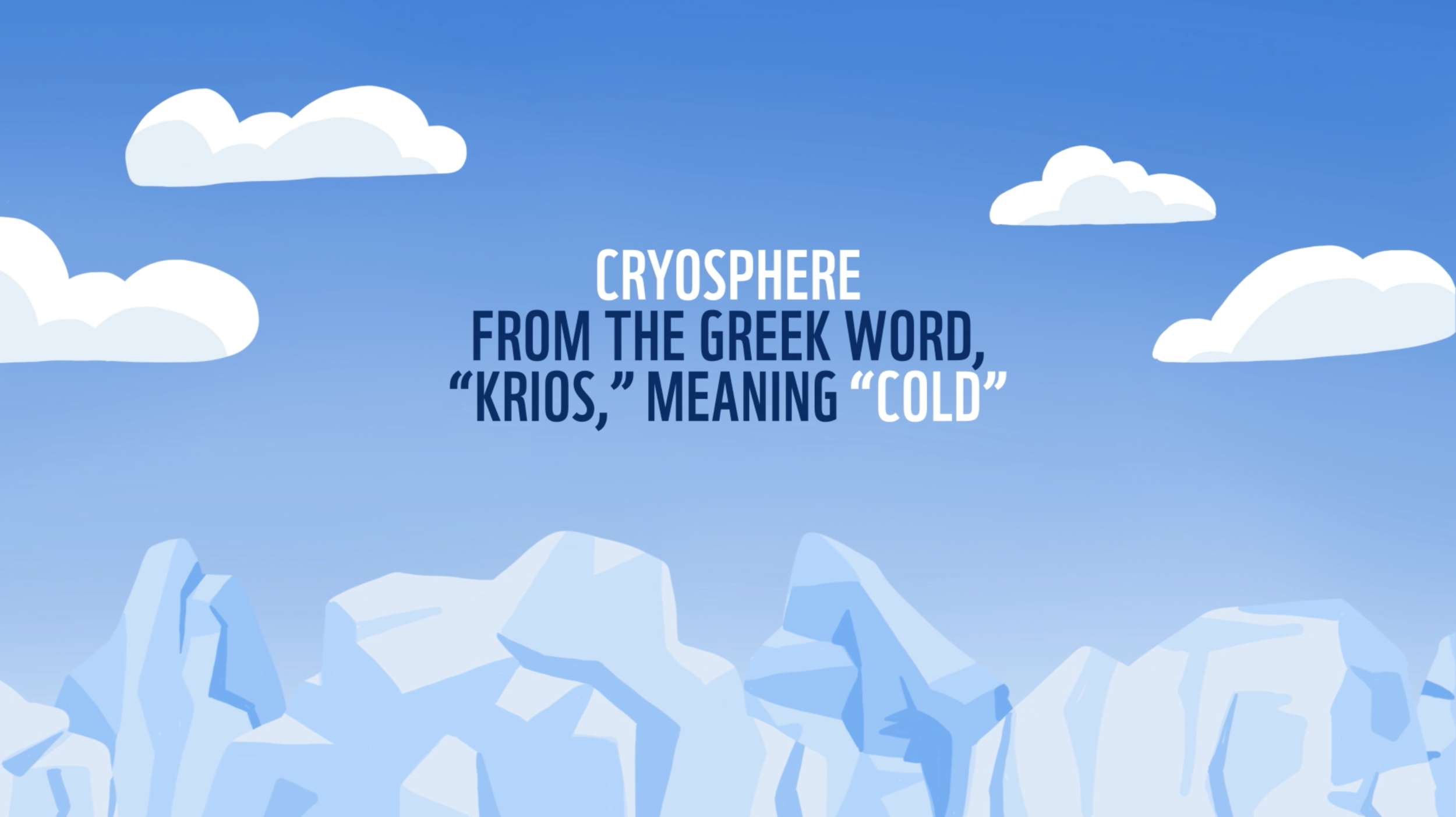 CRYOSPHERE
FROM THE GREEK WORD, “KRIOS,” MEANING “COLD”